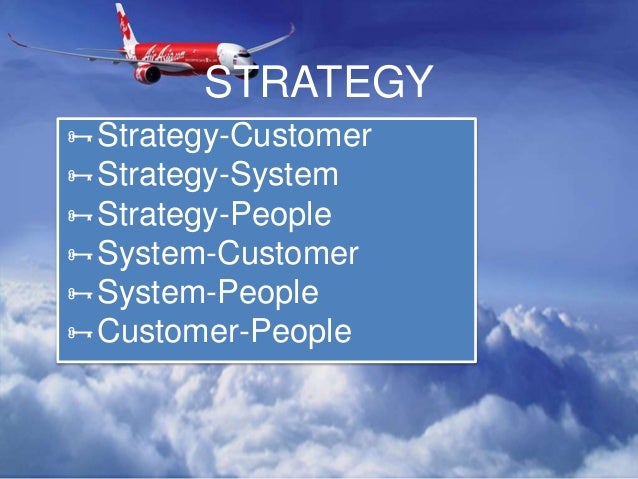 AirAsia

STRATEGY

Strategy-Customer
Strategy-System
Strategy-People
System-Customer
System-People
Customer-People